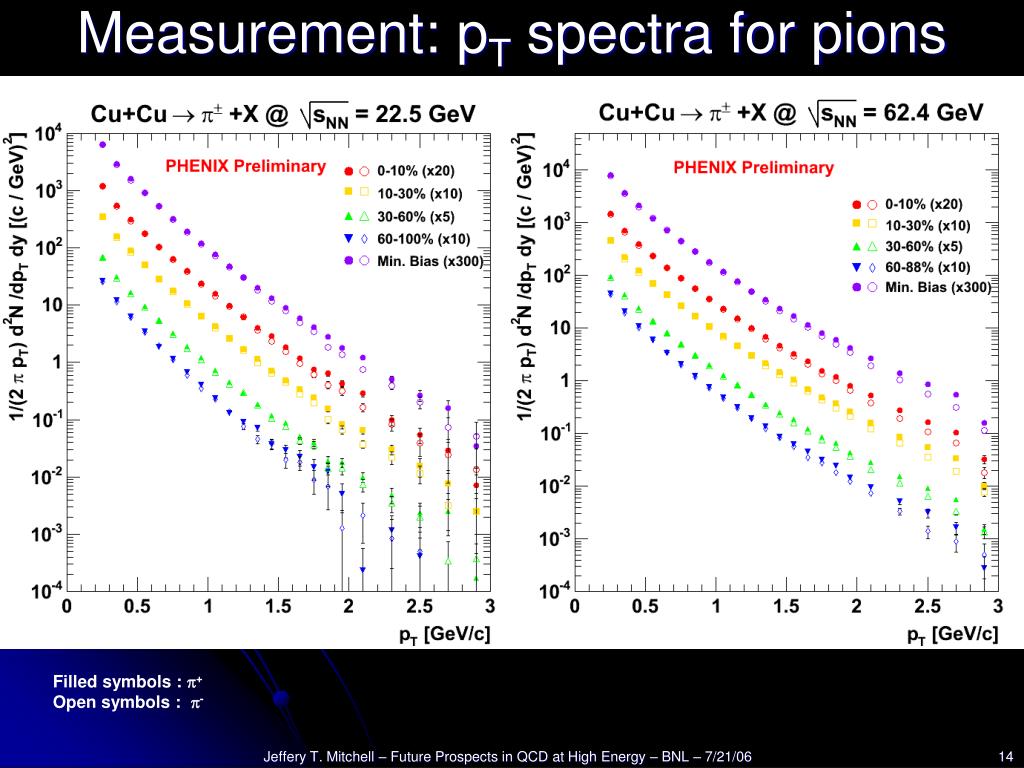 Measurement: $p_T$ spectra for pions

Cu+Cu $\rightarrow \pi^{\pm}$ +X @ $\sqrt{s_{NN}}$ = 22.5 GeV

PHENIX Preliminary

0-10% (x20)
10-30% (x10)
30-60% (x5)
60-100% (x10)
Min. Bias (x300)

$1/(2\pi p_T) d^2N/dp_T dy [(c / GeV)^2]$

$10^4$ $10^3$ $10^2$ 10 1 $10^{-1}$ $10^{-2}$ $10^{-3}$ $10^{-4}$

0 0.5 1 1.5 2 2.5 3

$p_T$ [GeV/c]

Cu+Cu $\rightarrow \pi^{\pm}$ +X @ $\sqrt{s_{NN}}$ = 62.4 GeV

PHENIX Preliminary

0-10% (x20)
10-30% (x10)
30-60% (x5)
60-88% (x10)
Min. Bias (x300)

$1/(2\pi p_T) d^2N/dp_T dy [(c / GeV)^2]$

$10^4$ $10^3$ $10^2$ 10 1 $10^{-1}$ $10^{-2}$ $10^{-3}$ $10^{-4}$

0 0.5 1 1.5 2 2.5 3

$p_T$ [GeV/c]

Filled symbols : $\pi^+$
Open symbols : $\pi^-$

Jeffery T. Mitchell – Future Prospects in QCD at High Energy – BNL – 7/21/06

14